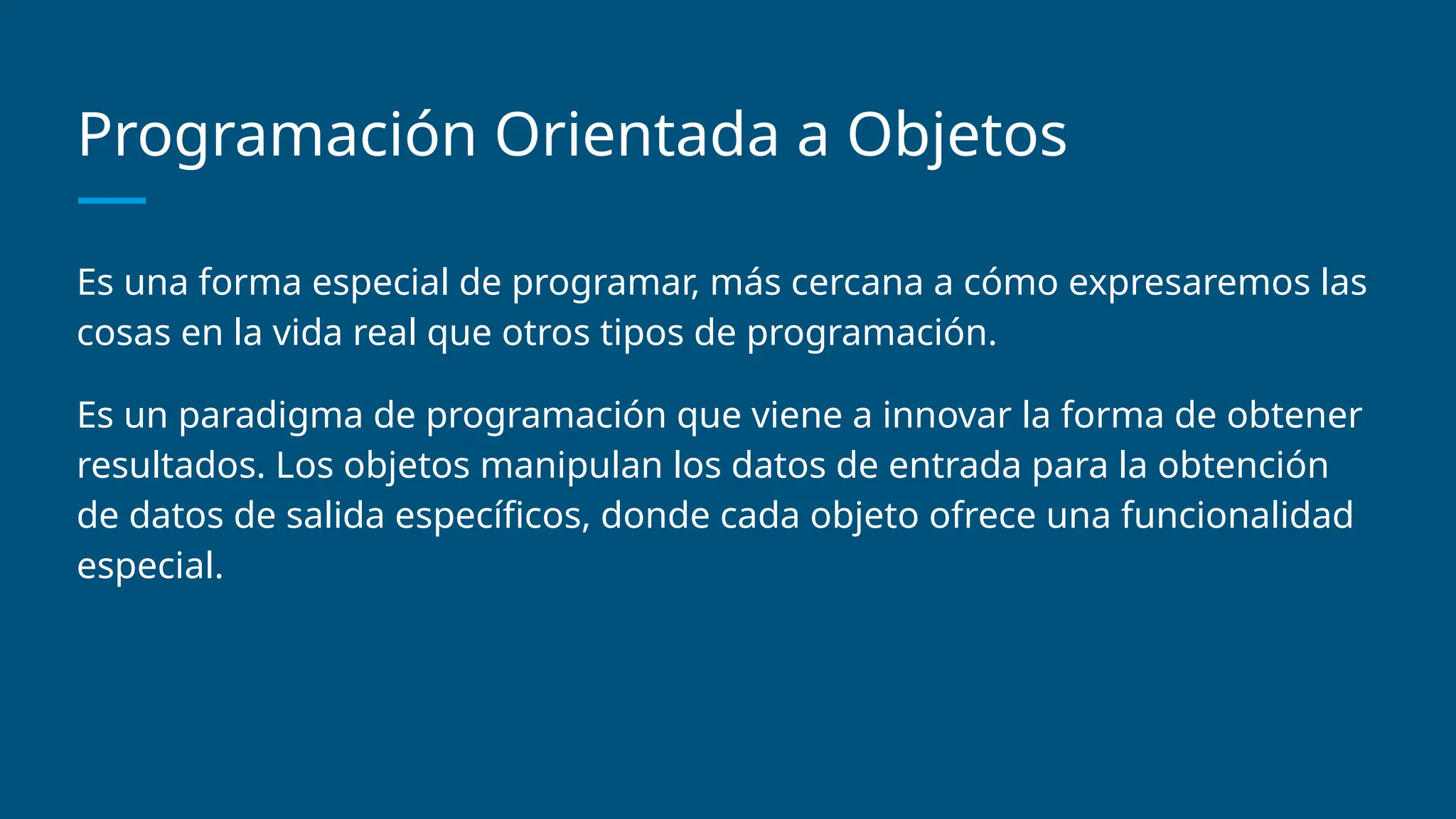 Programación Orientada a Objetos

Es una forma especial de programar, más cercana a cómo expresaremos las cosas en la vida real que otros tipos de programación.

Es un paradigma de programación que viene a innovar la forma de obtener resultados. Los objetos manipulan los datos de entrada para la obtención de datos de salida específicos, donde cada objeto ofrece una funcionalidad especial.